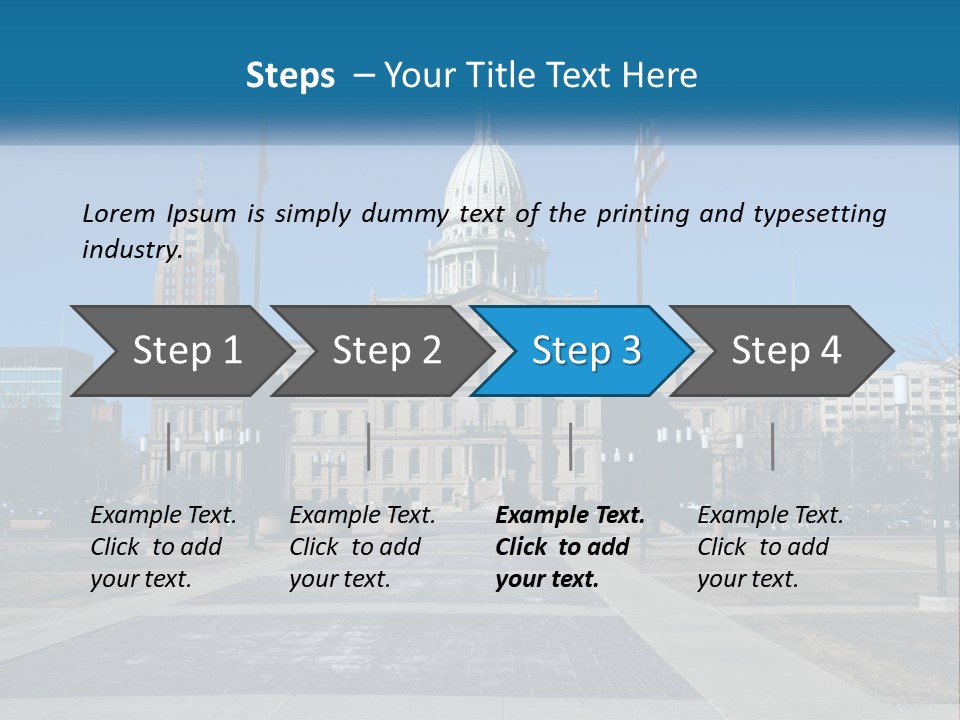 Steps – Your Title Text Here

Lorem Ipsum is simply dummy text of the printing and typesetting industry.

Step 1

Step 2

Step 3

Step 4

Example Text. Click to add your text.

Example Text. Click to add your text.

Example Text. Click to add your text.

Example Text. Click to add your text.